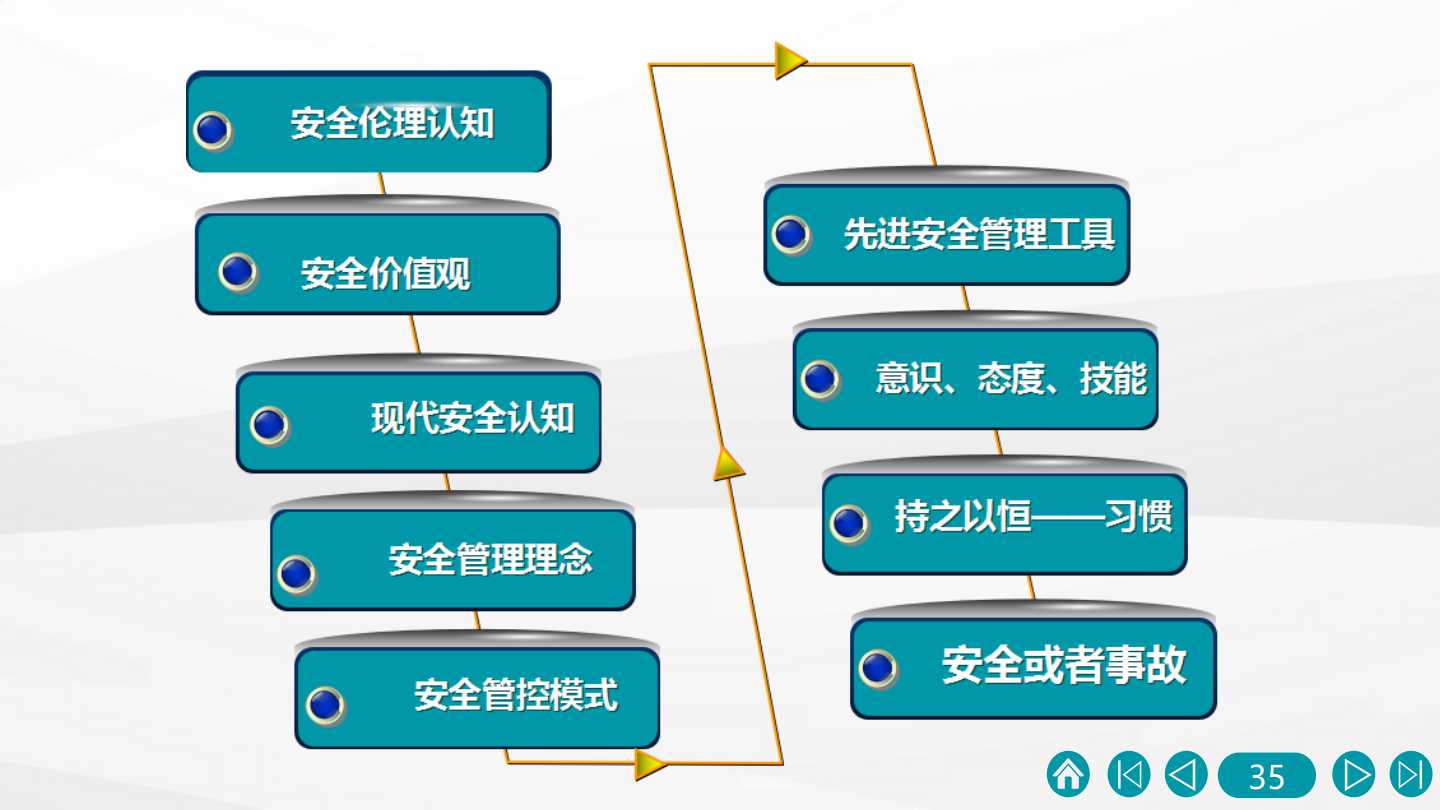 安全伦理认知

安全价值观

现代安全认知

安全管理理念

安全管控模式

先进安全管理工具

意识、态度、技能

持之以恒——习惯

安全或者事故

35